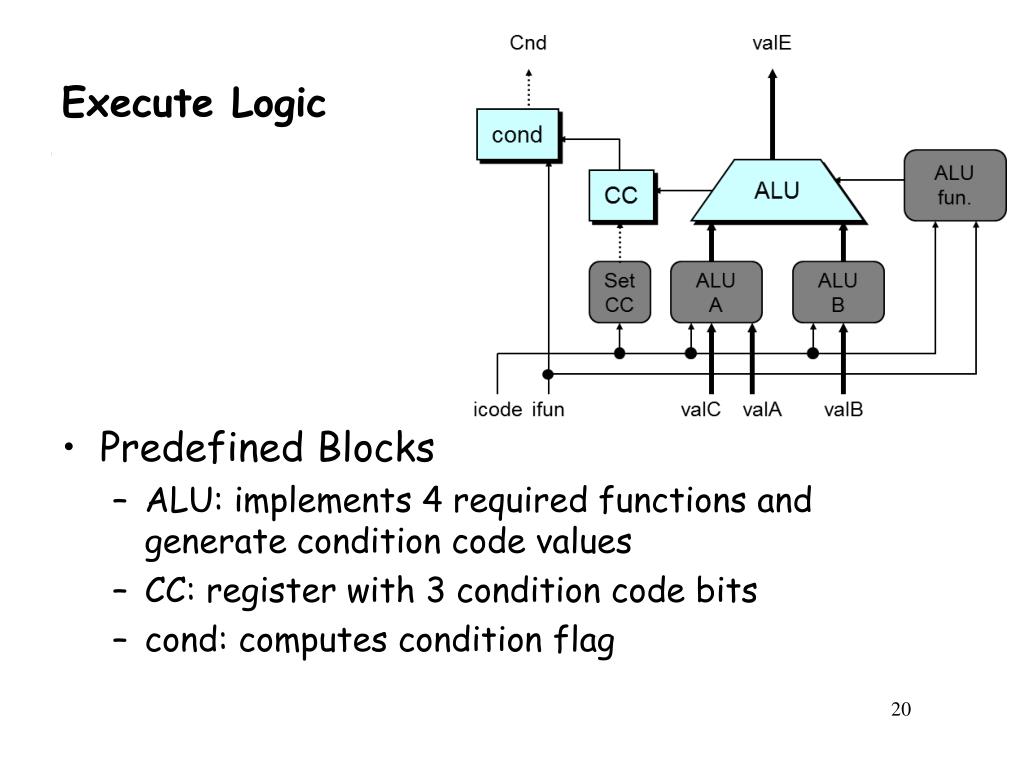 Execute Logic

Cnd

valE

cond

CC

ALU

ALU fun.

Set CC

ALU A

ALU B

icode ifun

valC valA valB

• Predefined Blocks
– ALU: implements 4 required functions and generate condition code values
– CC: register with 3 condition code bits
– cond: computes condition flag

20